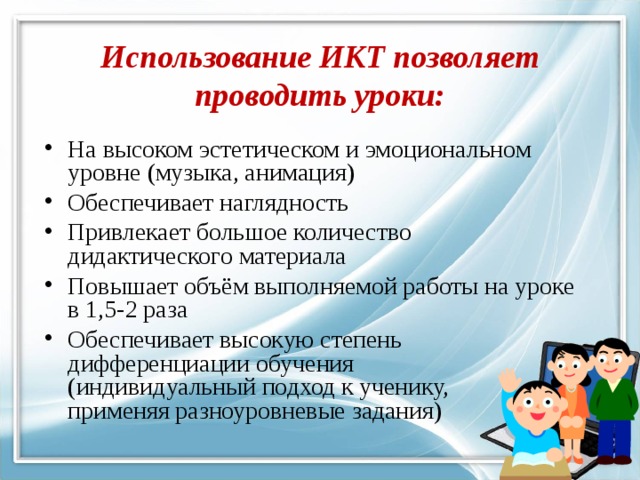 Использование ИКТ позволяет проводить уроки:

• На высоком эстетическом и эмоциональном уровне (музыка, анимация)
• Обеспечивает наглядность
• Привлекает большое количество дидактического материала
• Повышает объём выполняемой работы на уроке в 1,5-2 раза
• Обеспечивает высокую степень дифференциации обучения (индивидуальный подход к ученику, применяя разноуровневые задания)